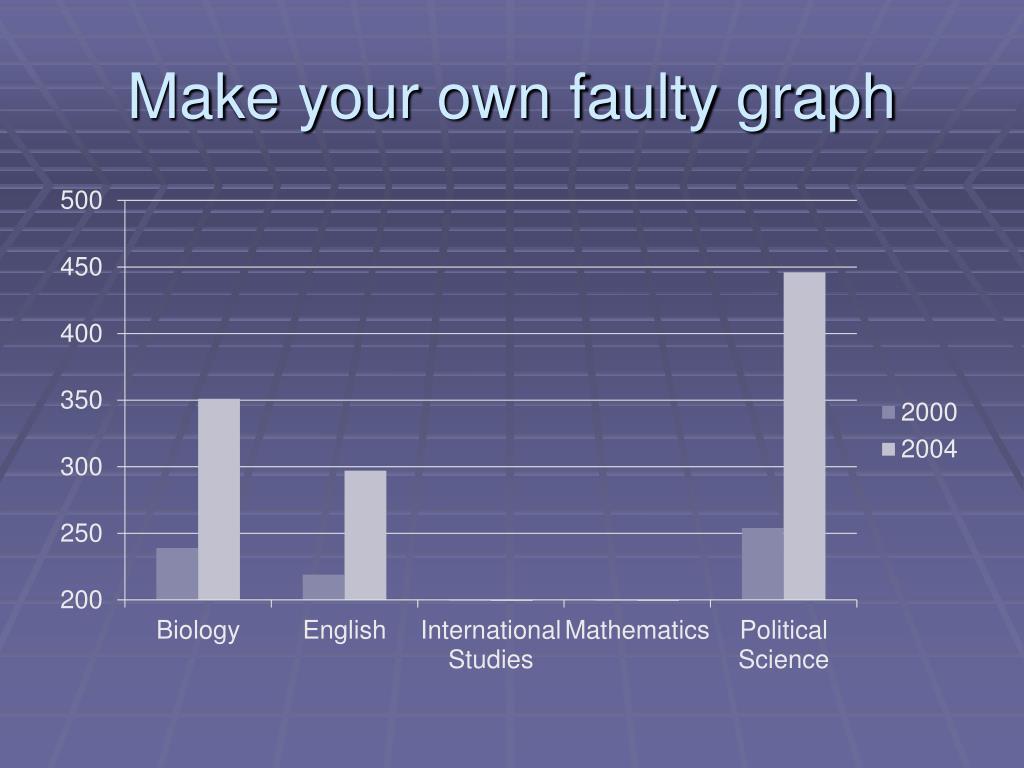 Make your own faulty graph

500
450
400
350
300
250
200

Biology
English
International Studies
Mathematics
Political Science

2000
2004